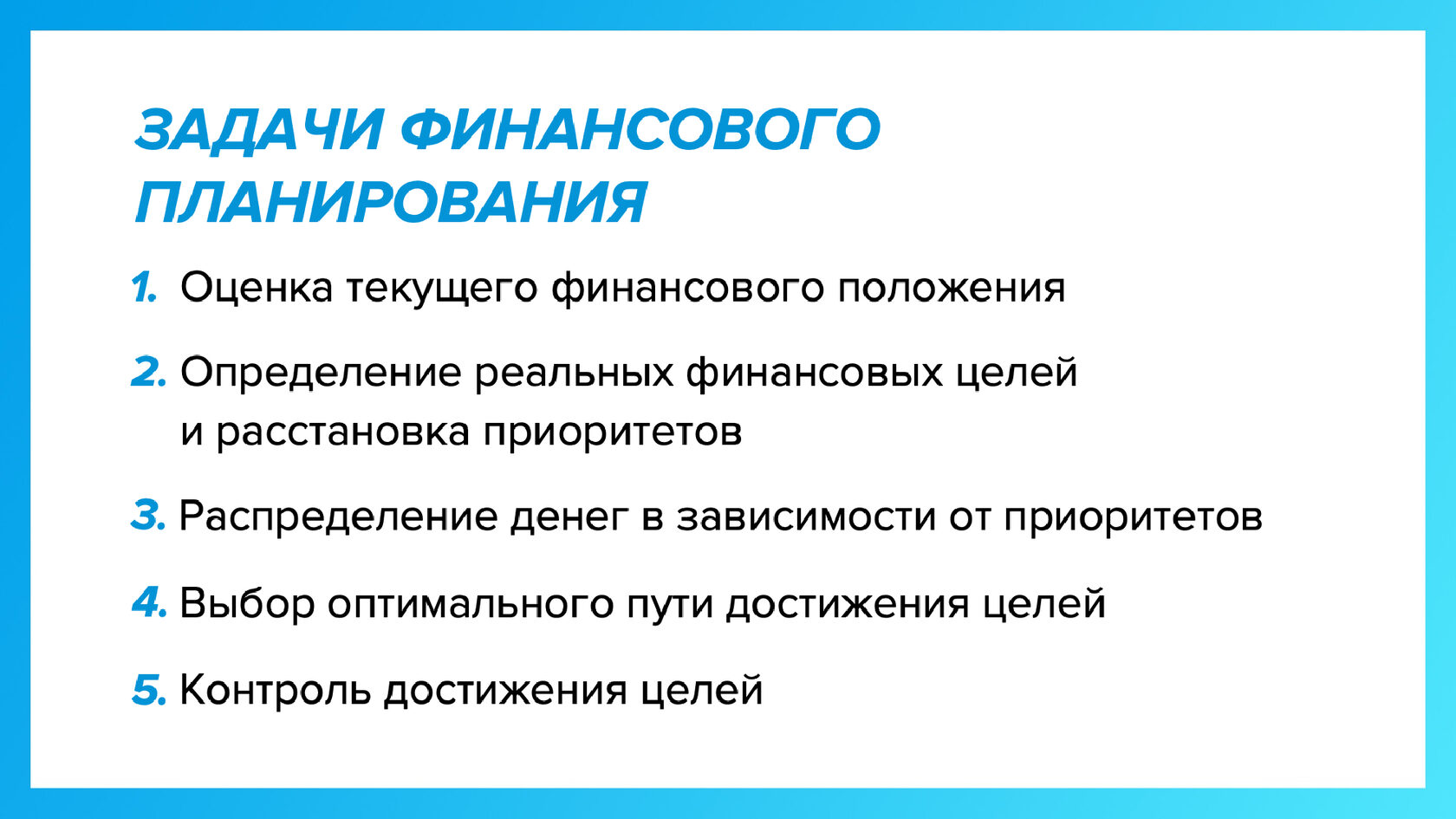 ЗАДАЧИ ФИНАНСОВОГО ПЛАНИРОВАНИЯ

1. Оценка текущего финансового положения

2. Определение реальных финансовых целей и расстановка приоритетов

3. Распределение денег в зависимости от приоритетов

4. Выбор оптимального пути достижения целей

5. Контроль достижения целей